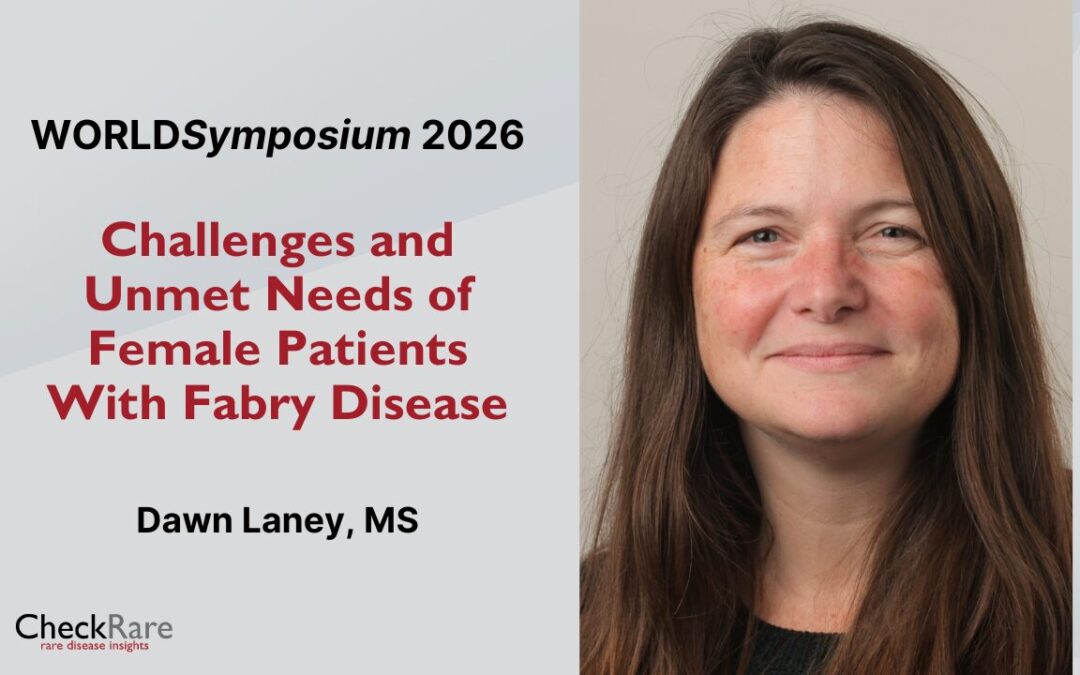 WORLDSymposium 2026

Challenges and Unmet Needs of Female Patients With Fabry Disease

Dawn Laney, MS

CheckRare
rare disease insights